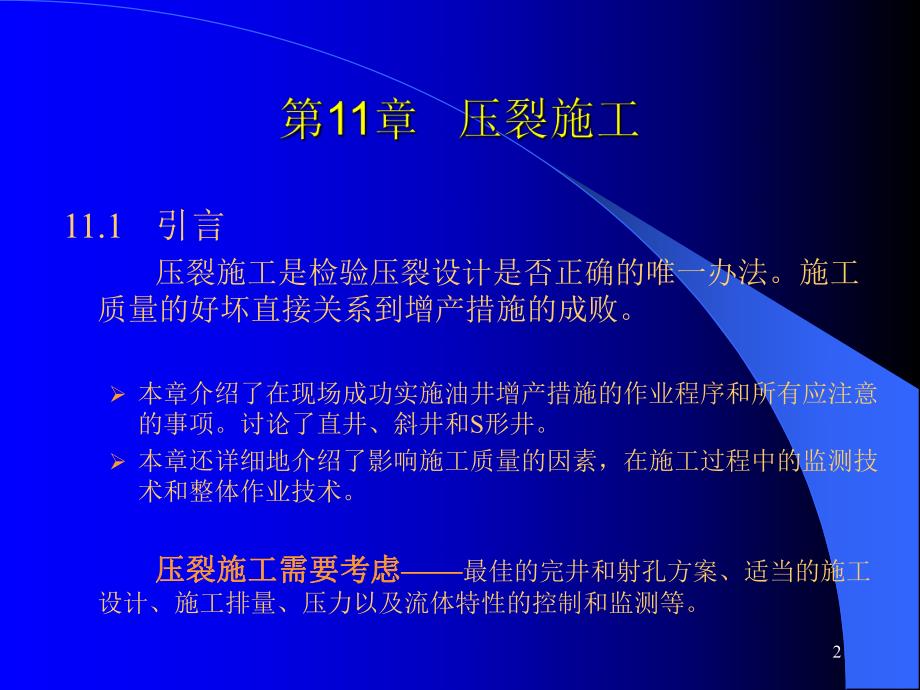 第11章　压裂施工

11.1　引言

压裂施工是检验压裂设计是否正确的唯一办法。施工质量的好坏直接关系到增产措施的成败。

➢ 本章介绍了在现场成功实施油井增产措施的作业程序和所有应注意的事项。讨论了直井、斜井和S形井。
➢ 本章还详细地介绍了影响施工质量的因素，在施工过程中的监测技术和整体作业技术。

压裂施工需要考虑——最佳的完井和射孔方案、适当的施工设计、施工排量、压力以及流体特性的控制和监测等。

2